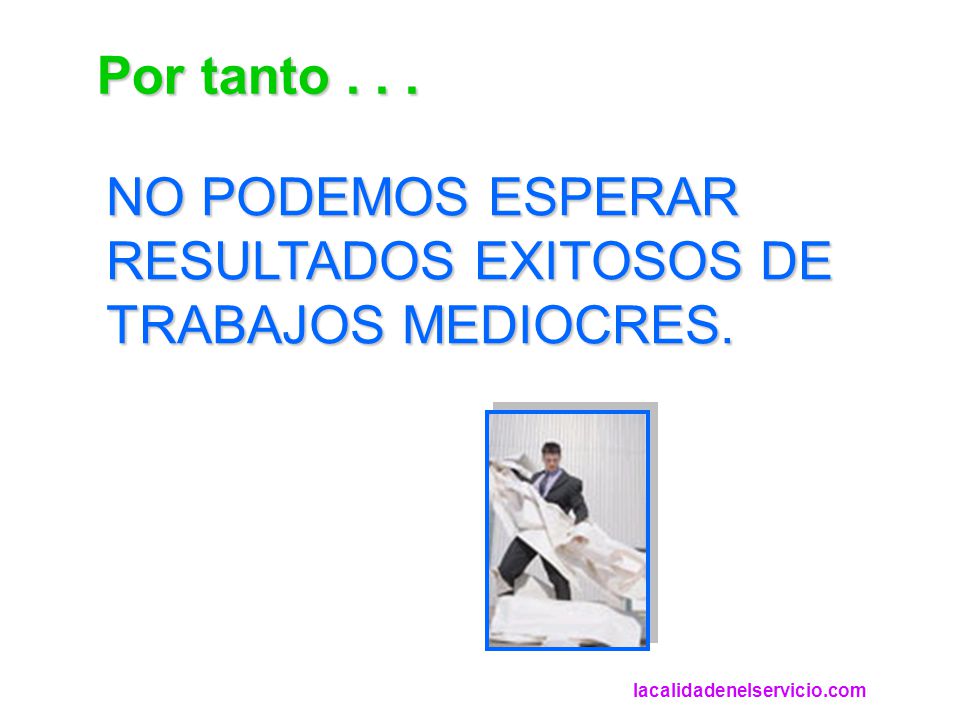 Por tanto . . .

NO PODEMOS ESPERAR RESULTADOS EXITOSOS DE TRABAJOS MEDIOCRES.

lacalidadenelservicio.com